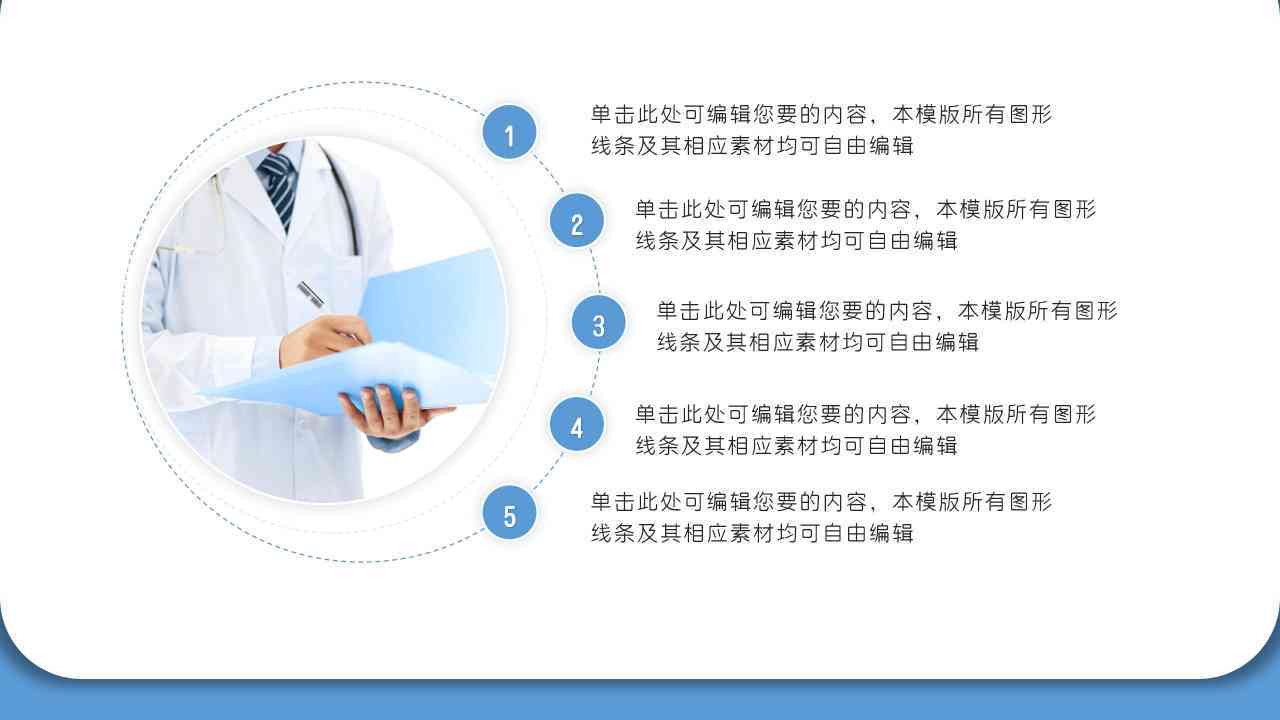 1
单击此处可编辑您要的内容，本模版所有图形线条及其相应素材均可自由编辑

2
单击此处可编辑您要的内容，本模版所有图形线条及其相应素材均可自由编辑

3
单击此处可编辑您要的内容，本模版所有图形线条及其相应素材均可自由编辑

4
单击此处可编辑您要的内容，本模版所有图形线条及其相应素材均可自由编辑

5
单击此处可编辑您要的内容，本模版所有图形线条及其相应素材均可自由编辑